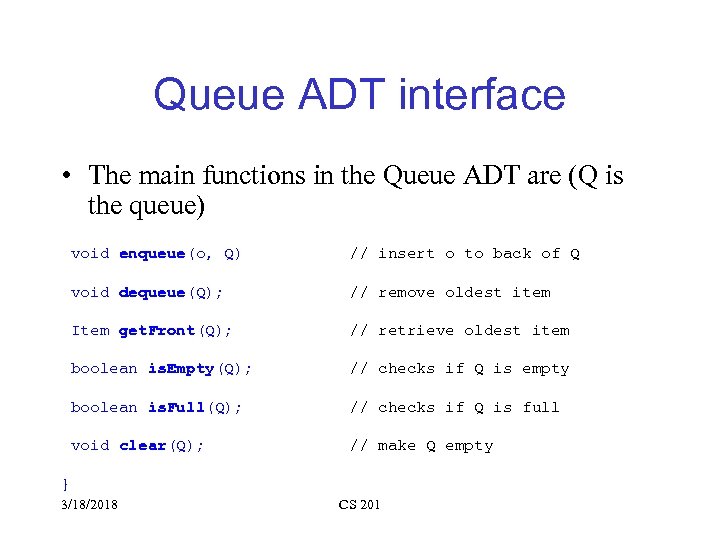 Queue ADT interface

• The main functions in the Queue ADT are (Q is the queue)

void enqueue(o, Q)  // insert o to back of Q

void dequeue(Q);  // remove oldest item

Item getFront(Q);  // retrieve oldest item

boolean isEmpty(Q);  // checks if Q is empty

boolean isFull(Q);  // checks if Q is full

void clear(Q);  // make Q empty

}

3/18/2018

CS 201